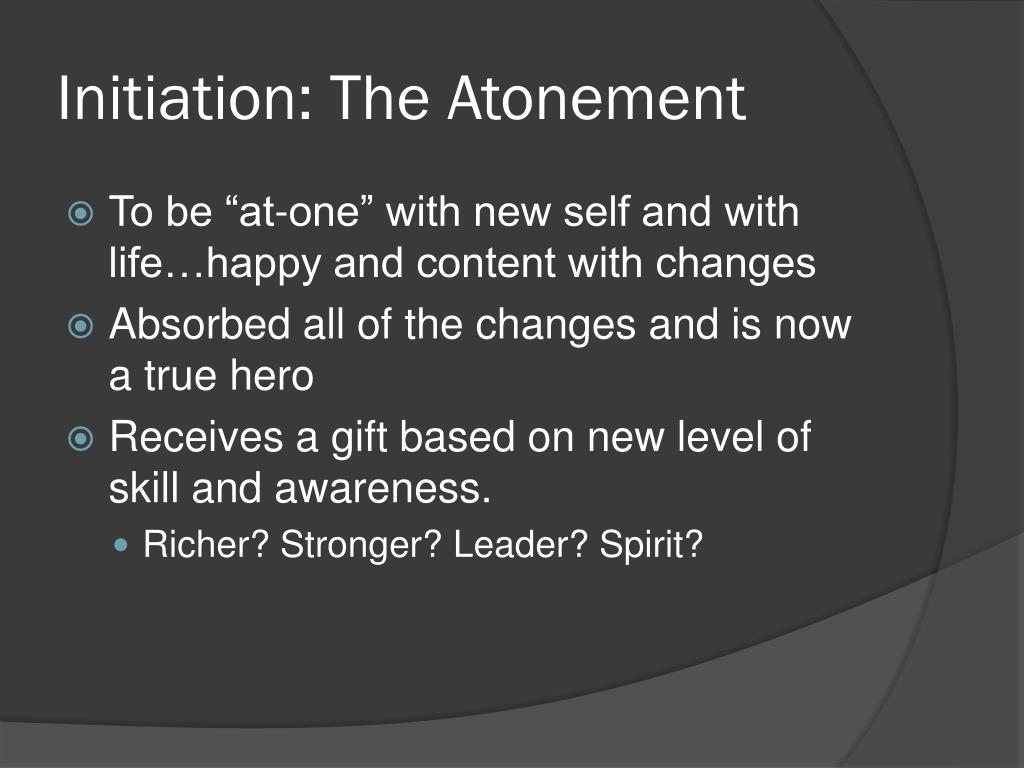 Initiation: The Atonement

To be “at-one” with new self and with life…happy and content with changes

Absorbed all of the changes and is now a true hero

Receives a gift based on new level of skill and awareness.

Richer? Stronger? Leader? Spirit?